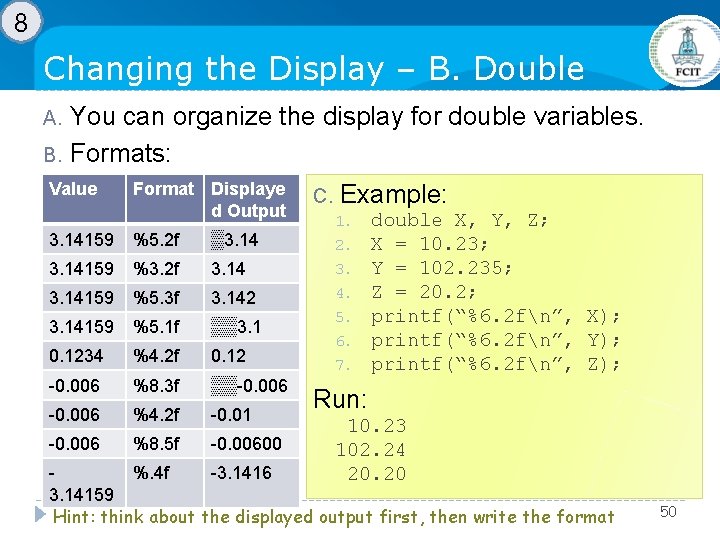 8

Changing the Display – B. Double

FCIT

A. You can organize the display for double variables.

B. Formats:

| Value | Format | Displayed Output |
|---|---|---|
| 3.14159 | %5.2f | 3.14 |
| 3.14159 | %3.2f | 3.14 |
| 3.14159 | %5.3f | 3.142 |
| 3.14159 | %5.1f | 3.1 |
| 0.1234 | %4.2f | 0.12 |
| -0.006 | %8.3f | -0.006 |
| -0.006 | %4.2f | -0.01 |
| -0.006 | %8.5f | -0.00600 |
| -3.14159 | %.4f | -3.1416 |

C. Example:

1. double X, Y, Z;
2. X = 10.23;
3. Y = 102.235;
4. Z = 20.2;
5. printf(“%6.2f\n”, X);
6. printf(“%6.2f\n”, Y);
7. printf(“%6.2f\n”, Z);

Run:

10.23
102.24
20.20

Hint: think about the displayed output first, then write the format

50